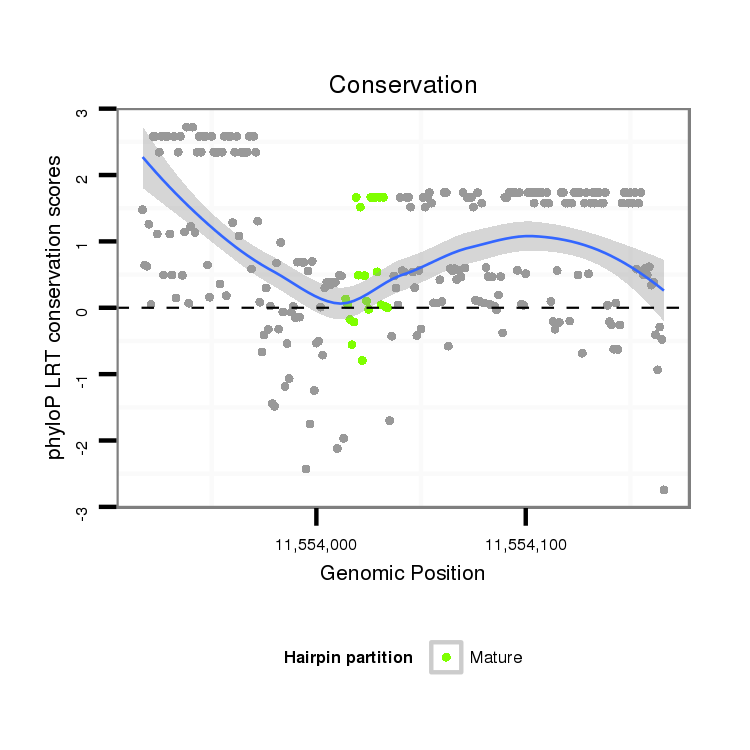 Conservation

phyloP LRT conservation scores

3
2
1
0
-1
-2
-3

11,554,000
11,554,100

Genomic Position

Hairpin partition
Mature